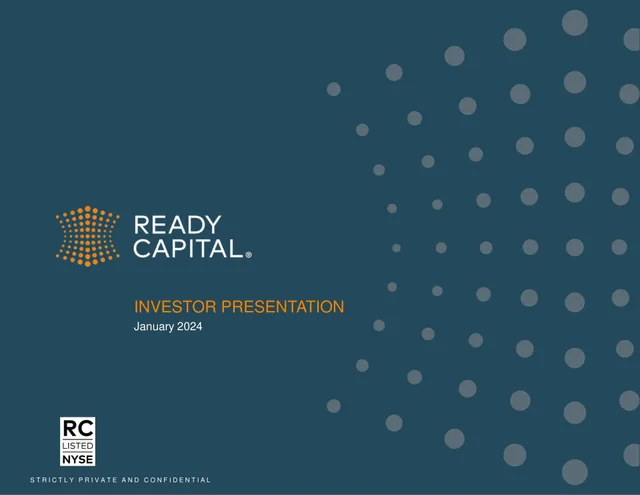 READY CAPITAL®

INVESTOR PRESENTATION
January 2024

RC
LISTED
NYSE

STRICTLY PRIVATE AND CONFIDENTIAL